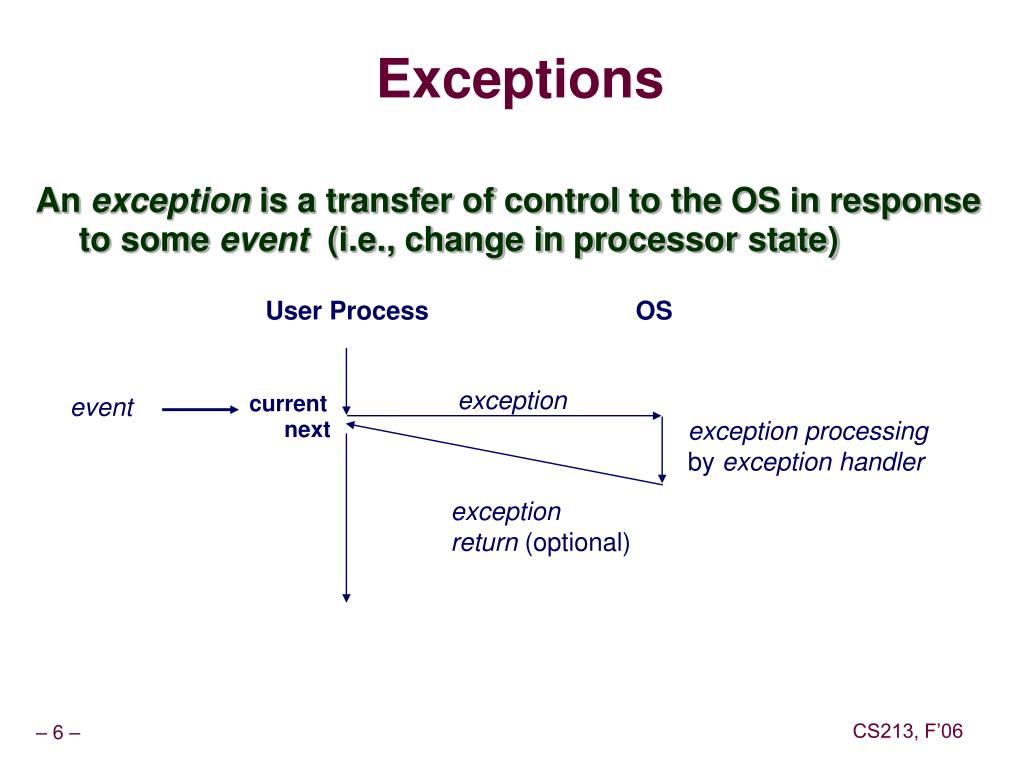 Exceptions

An exception is a transfer of control to the OS in response to some event (i.e., change in processor state)

User Process

OS

event

current

next

exception

exception processing by exception handler

exception return (optional)

– 6 –

CS213, F'06